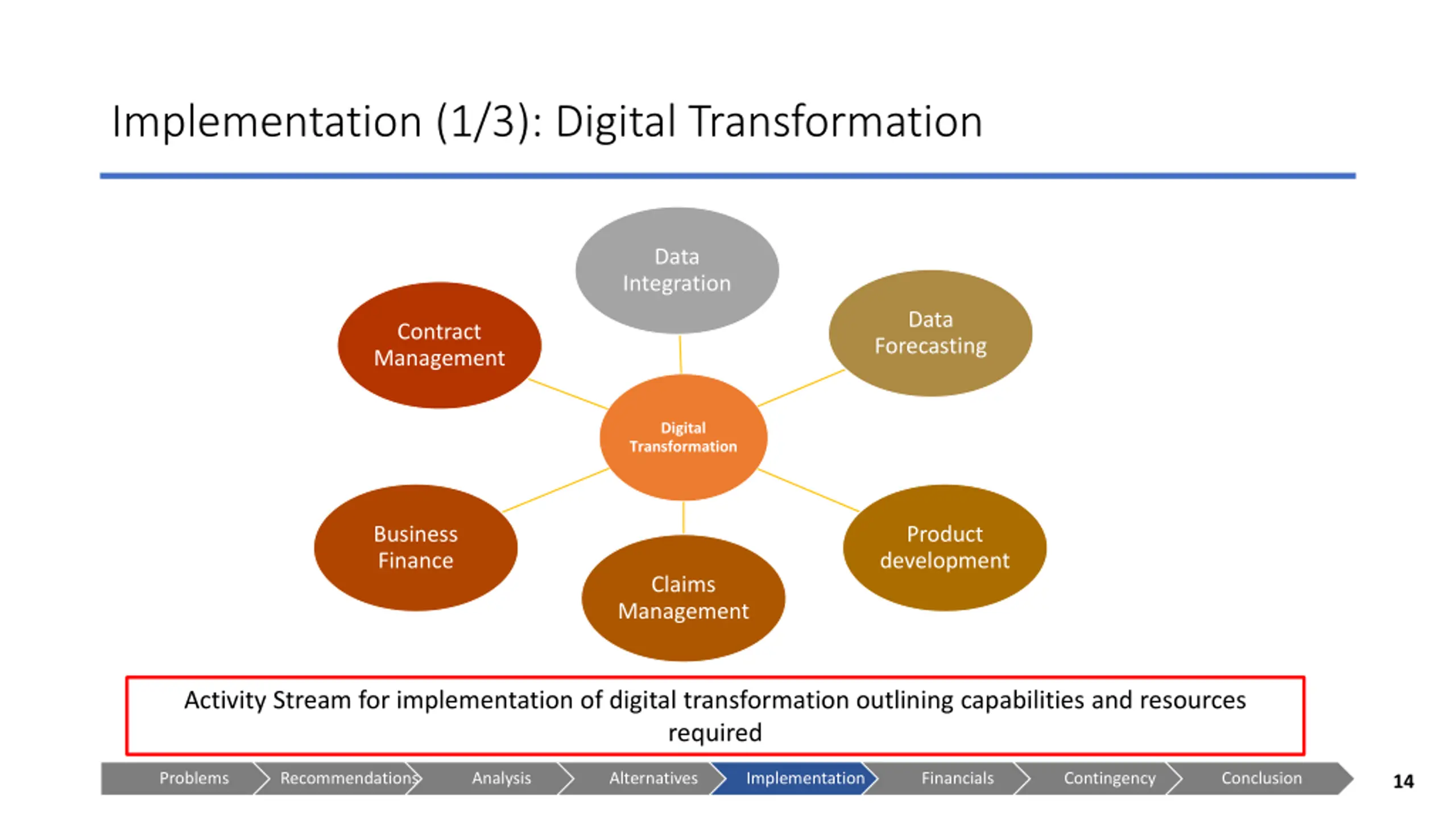 Implementation (1/3): Digital Transformation

Data Integration

Contract Management

Data Forecasting

Digital Transformation

Business Finance

Claims Management

Product development

Activity Stream for implementation of digital transformation outlining capabilities and resources required

Problems
Recommendations
Analysis
Alternatives
Implementation
Financials
Contingency
Conclusion

14